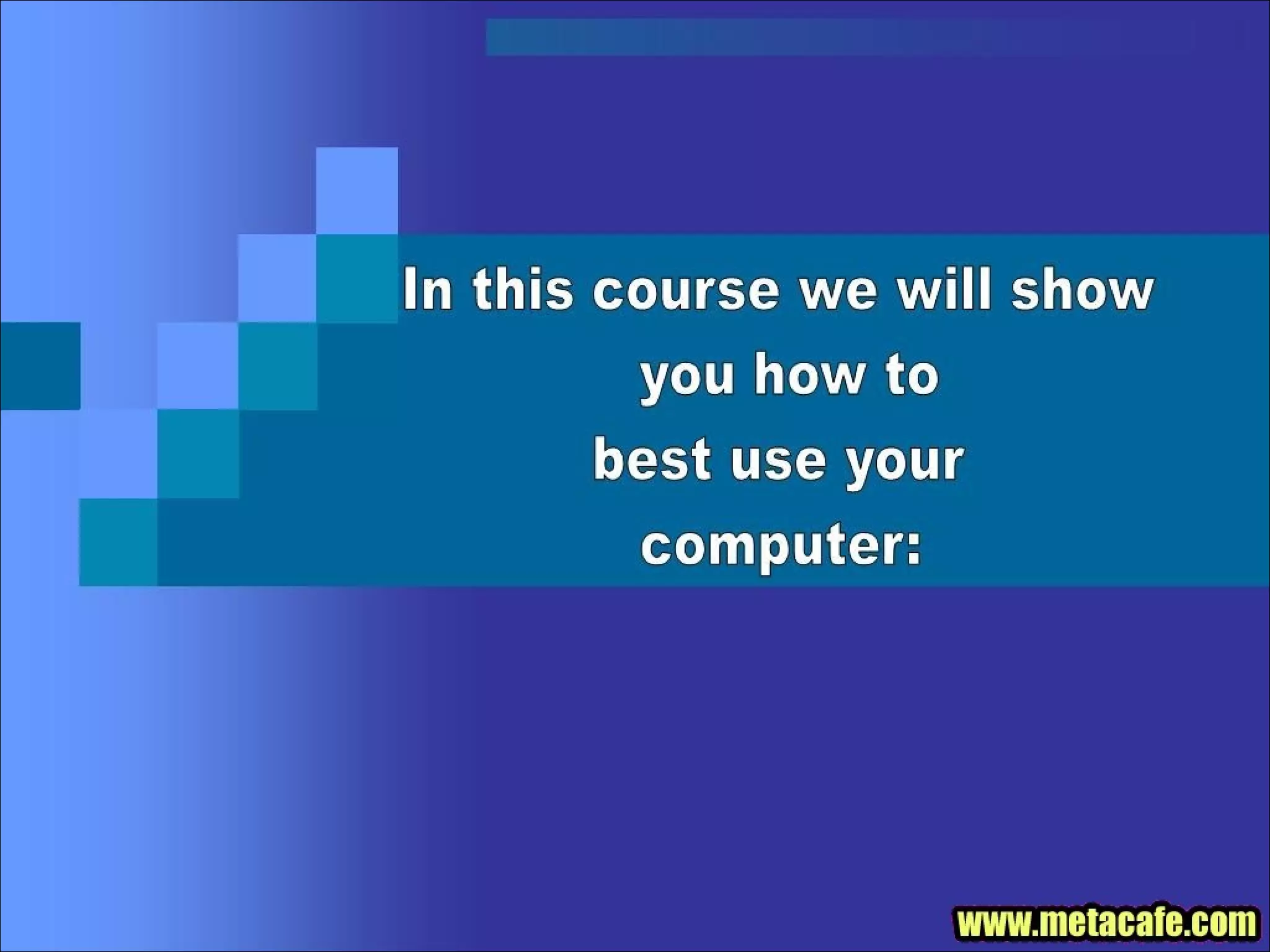 In this course we will show you how to best use your computer:

www.metacafe.com